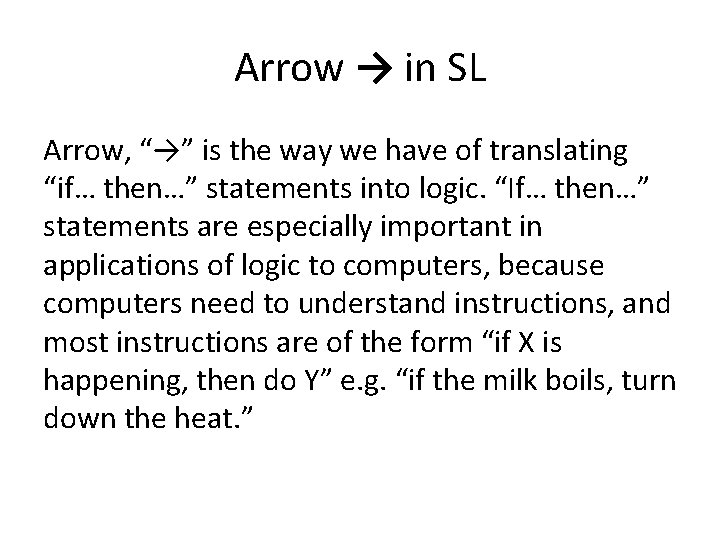 Arrow → in SL

Arrow, "→" is the way we have of translating "if… then…" statements into logic. "If… then…" statements are especially important in applications of logic to computers, because computers need to understand instructions, and most instructions are of the form "if X is happening, then do Y" e.g. "if the milk boils, turn down the heat."